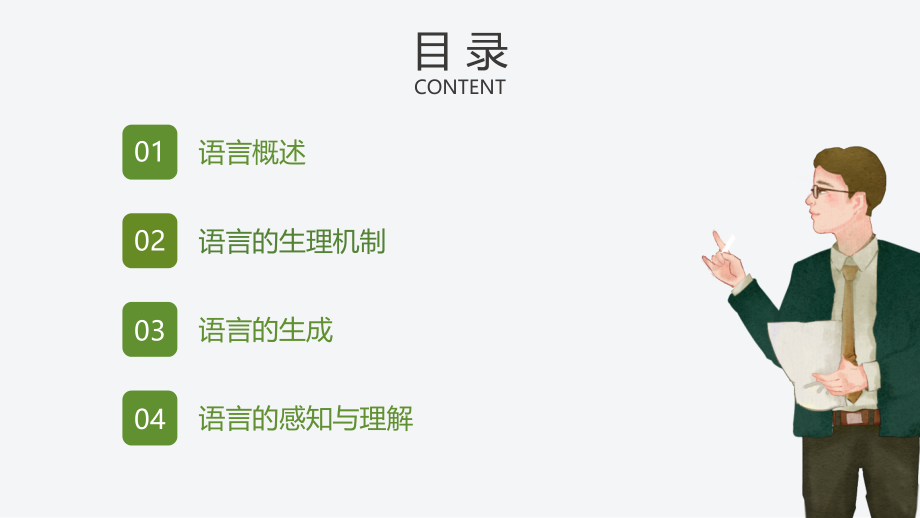 目录
CONTENT

01 语言概述

02 语言的生理机制

03 语言的生成

04 语言的感知与理解